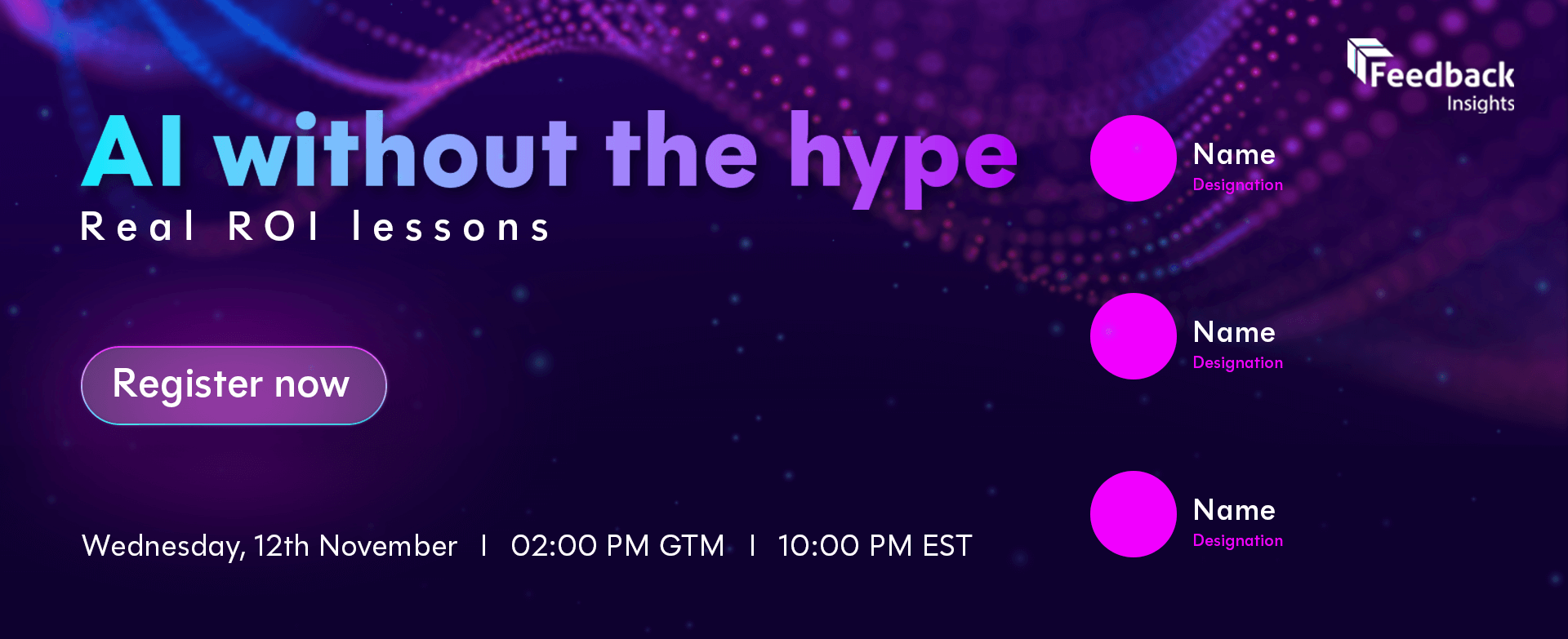 Feedback Insights

AI without the hype

Real ROI lessons

Register now

Wednesday, 12th November | 02:00 PM GTM | 10:00 PM EST

Name
Designation

Name
Designation

Name
Designation